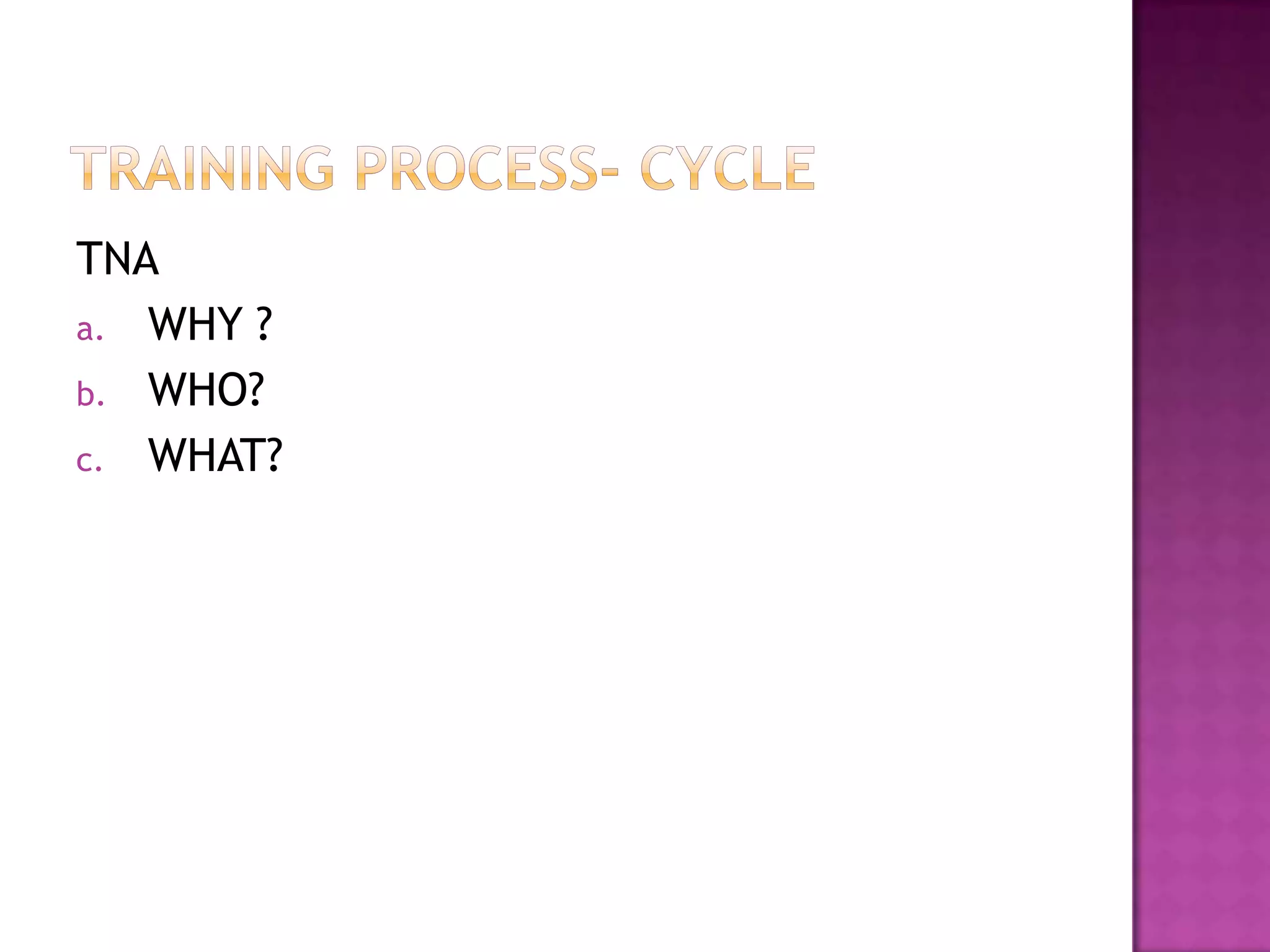 TRAINING PROCESS- CYCLE

TNA

a. WHY ?

b. WHO?

c. WHAT?